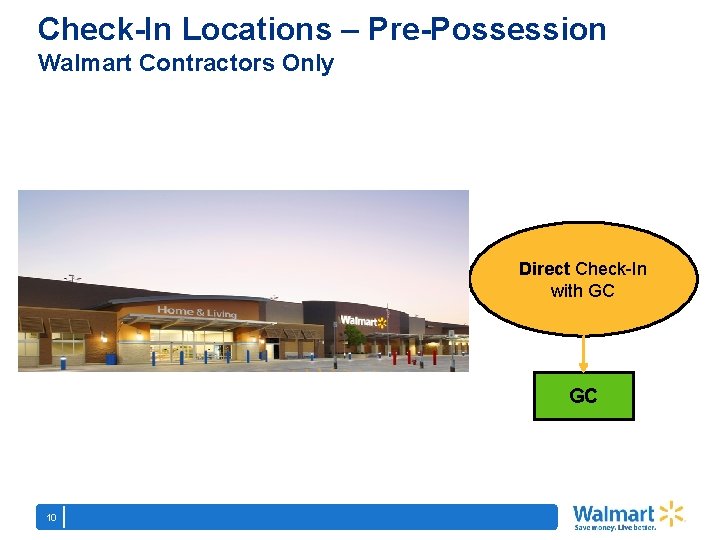 Check-In Locations – Pre-Possession
Walmart Contractors Only

Home & Living

Walmart

Direct Check-In with GC

GC

10

Walmart

Save money. Live better.